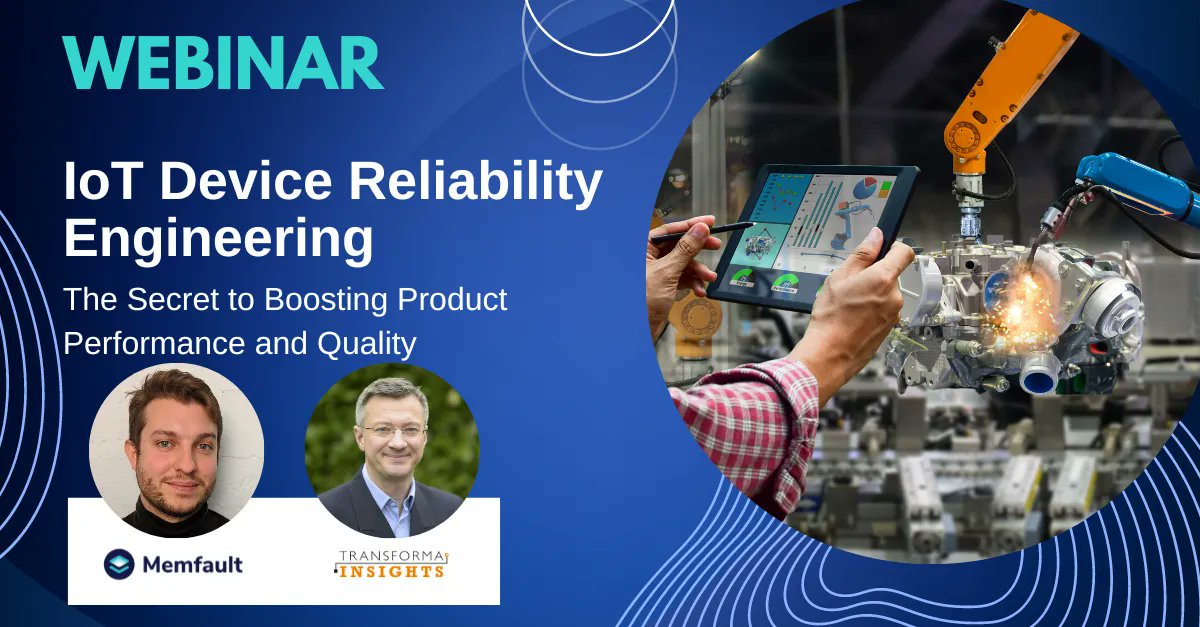 WEBINAR

IoT Device Reliability Engineering

The Secret to Boosting Product Performance and Quality

Memfault

TRANSFORMA INSIGHTS